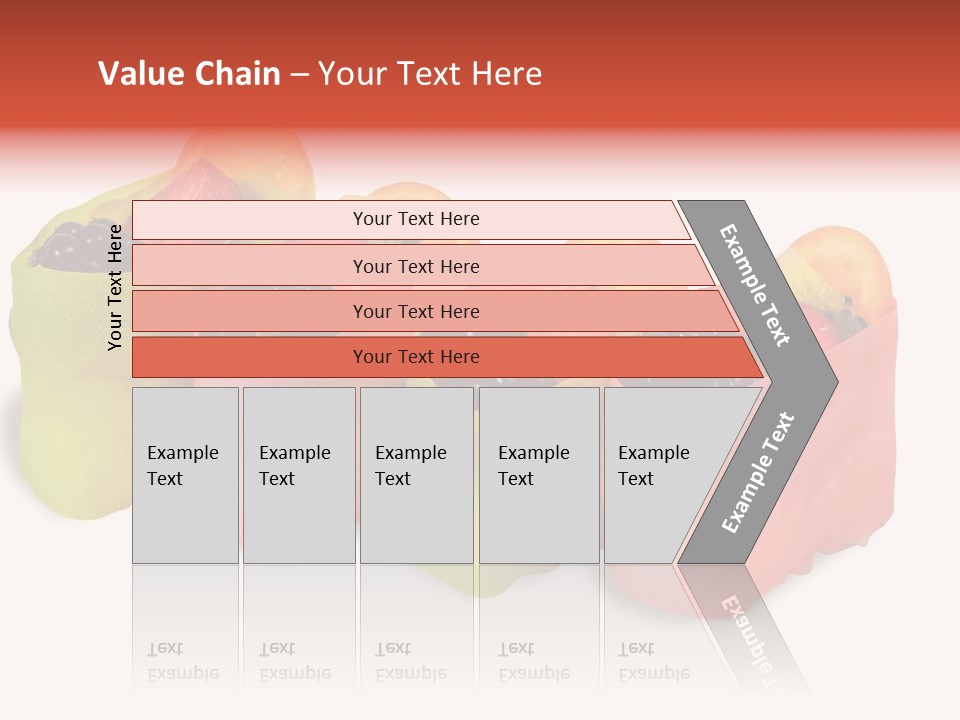 Value Chain – Your Text Here

Your Text Here

Your Text Here

Your Text Here

Your Text Here

Your Text Here

Example Text

Example Text

Example Text

Example Text

Example Text

Example Text

Example Text